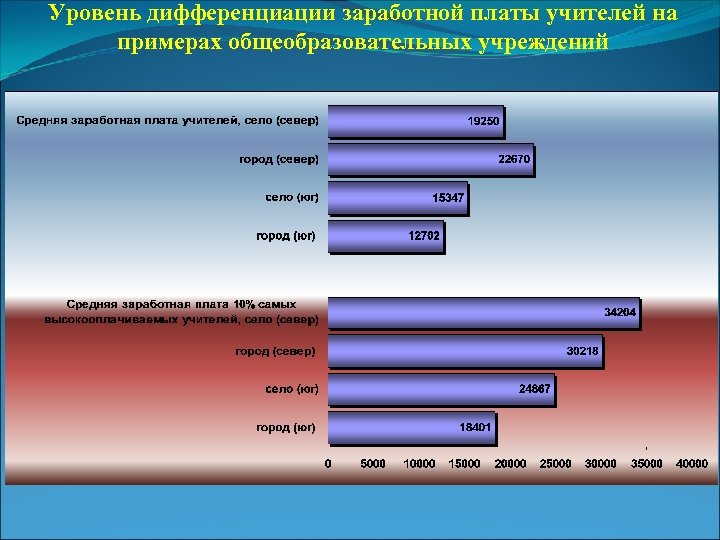 Уровень дифференциации заработной платы учителей на примерах общеобразовательных учреждений

Средняя заработная плата учителей, село (север) 19250
город (север) 22670
село (юг) 15347
город (юг) 12702
Средняя заработная плата 10% самых высокооплачиваемых учителей, село (север) 34204
город (север) 30218
село (юг) 24867
город (юг) 18401

0 5000 10000 15000 20000 25000 30000 35000 40000